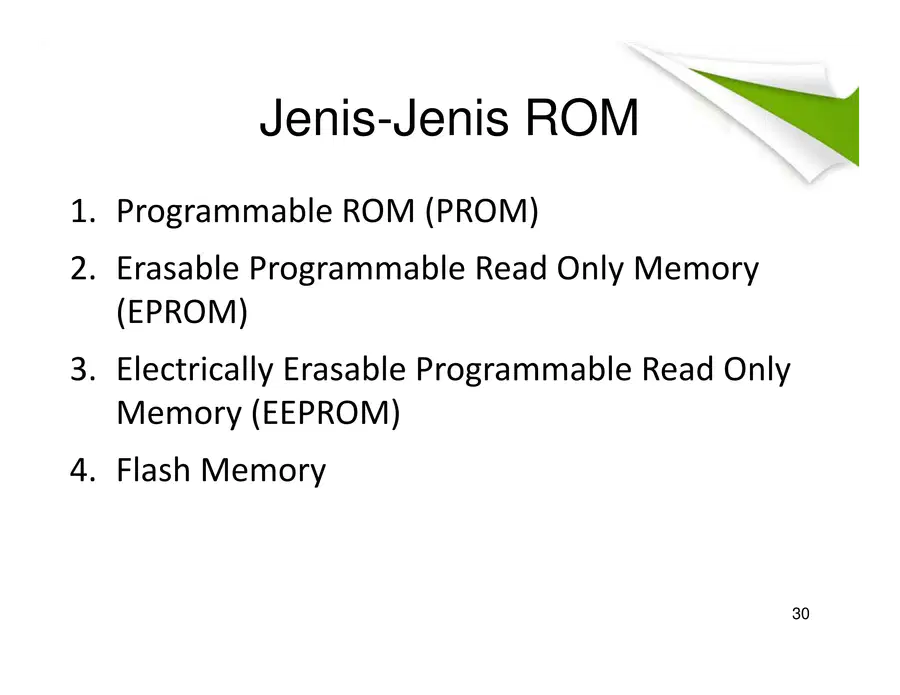 Jenis-Jenis ROM

1. Programmable ROM (PROM)
2. Erasable Programmable Read Only Memory (EPROM)
3. Electrically Erasable Programmable Read Only Memory (EEPROM)
4. Flash Memory

30